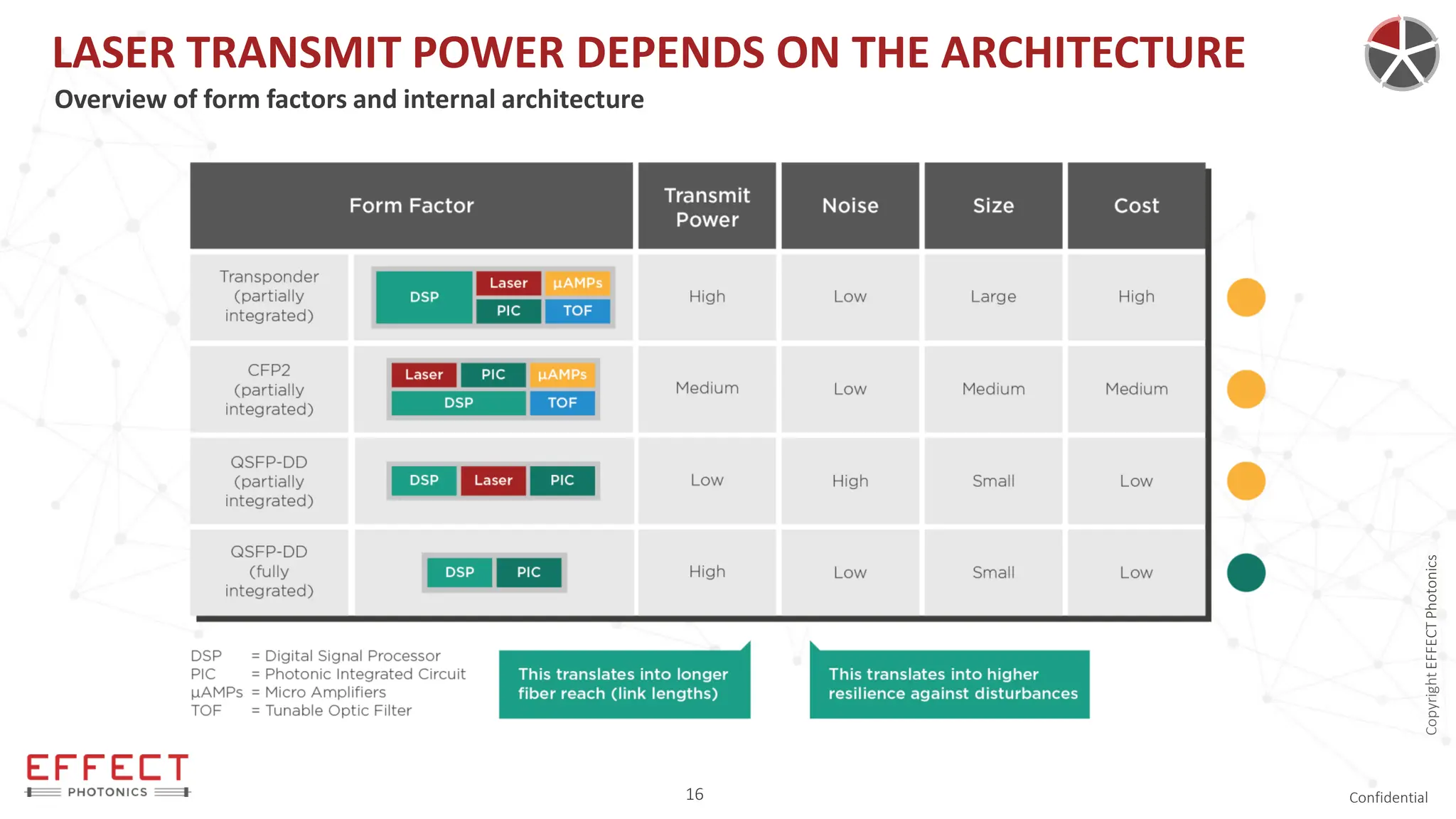 LASER TRANSMIT POWER DEPENDS ON THE ARCHITECTURE

Overview of form factors and internal architecture

| Form Factor | | Transmit Power | Noise | Size | Cost |
|---|---|---|---|---|---|
| Transponder (partially integrated) | DSP Laser µAMPs PIC TOF | High | Low | Large | High |
| CFP2 (partially integrated) | Laser PIC µAMPs DSP TOF | Medium | Low | Medium | Medium |
| QSFP-DD (partially integrated) | DSP Laser PIC | Low | High | Small | Low |
| QSFP-DD (fully integrated) | DSP PIC | High | Low | Small | Low |

DSP = Digital Signal Processor
PIC = Photonic Integrated Circuit
µAMPs = Micro Amplifiers
TOF = Tunable Optic Filter

This translates into longer fiber reach (link lengths)

This translates into higher resilience against disturbances

Copyright EFFECT Photonics

EFFECT PHOTONICS

16

Confidential